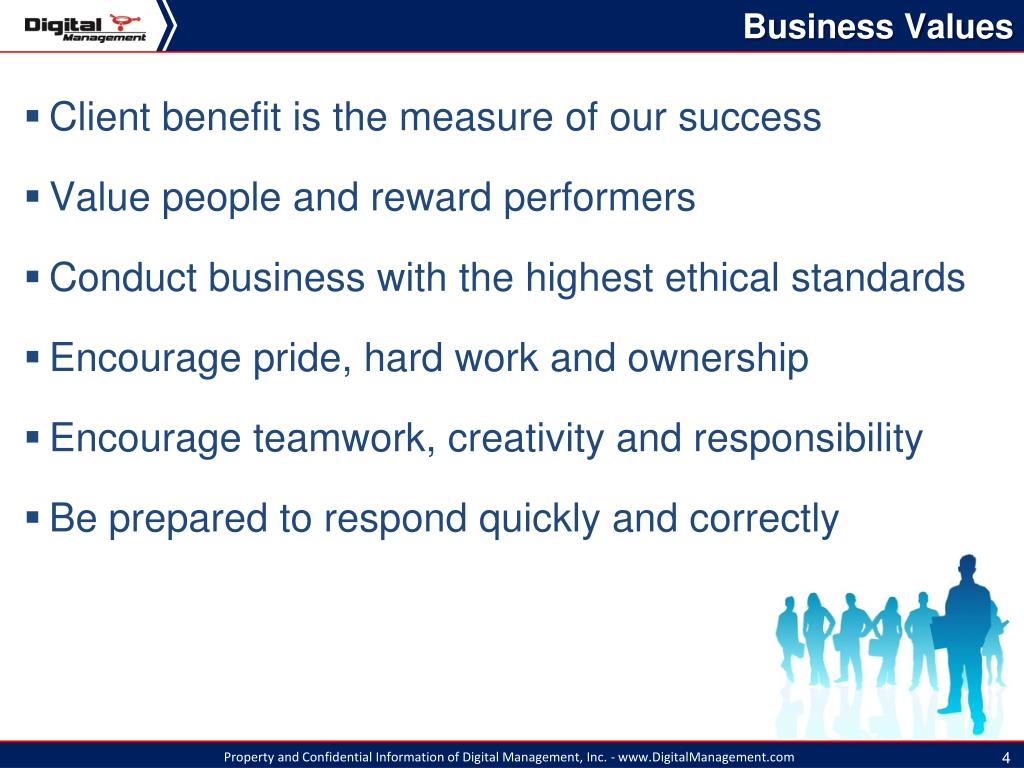 Digital Management

Business Values

▪ Client benefit is the measure of our success

▪ Value people and reward performers

▪ Conduct business with the highest ethical standards

▪ Encourage pride, hard work and ownership

▪ Encourage teamwork, creativity and responsibility

▪ Be prepared to respond quickly and correctly

Property and Confidential Information of Digital Management, Inc. - www.DigitalManagement.com

4